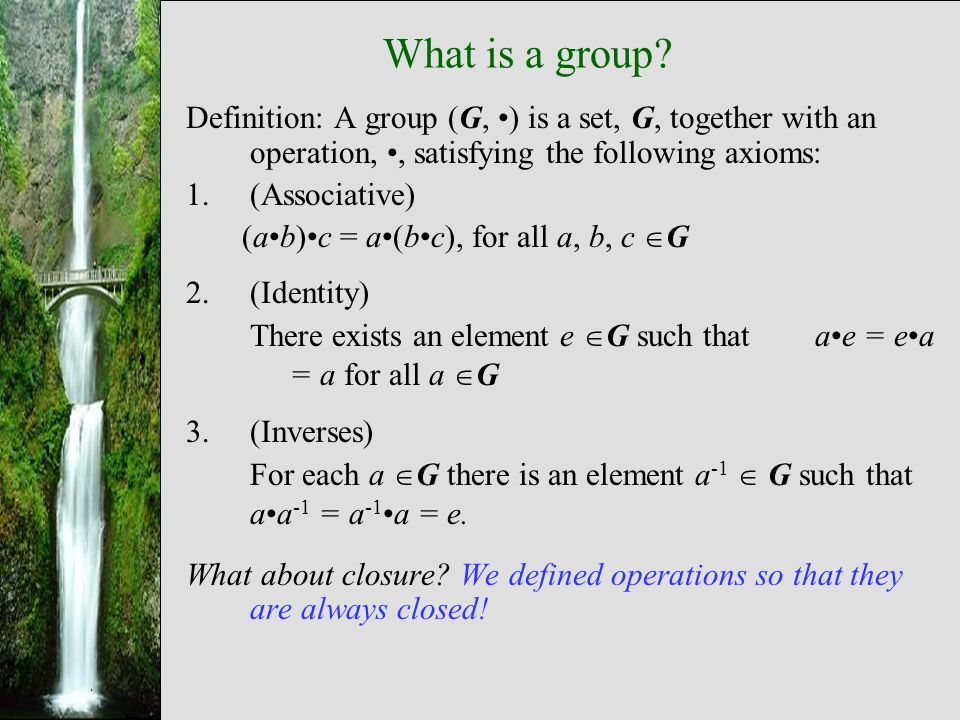 What is a group?

Definition: A group $(G, \bullet)$ is a set, $G$, together with an operation, $\bullet$, satisfying the following axioms:

1. (Associative)
$(a \bullet b) \bullet c = a \bullet (b \bullet c)$, for all $a, b, c \in G$

2. (Identity)
There exists an element $e \in G$ such that $a \bullet e = e \bullet a = a$ for all $a \in G$

3. (Inverses)
For each $a \in G$ there is an element $a^{-1} \in G$ such that $a \bullet a^{-1} = a^{-1} \bullet a = e$.

What about closure? We defined operations so that they are always closed!